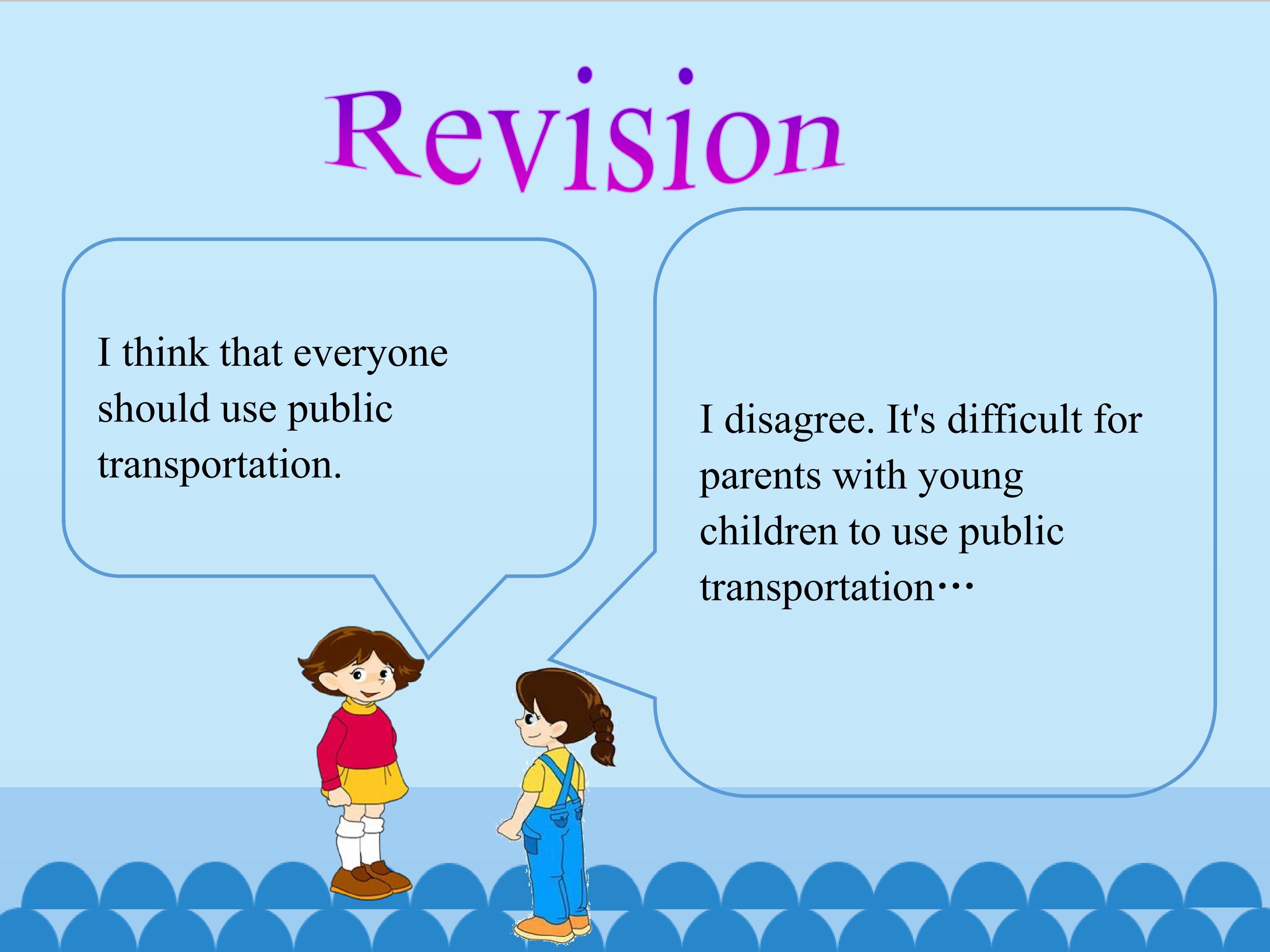 Revision

I think that everyone should use public transportation.

I disagree. It's difficult for parents with young children to use public transportation…